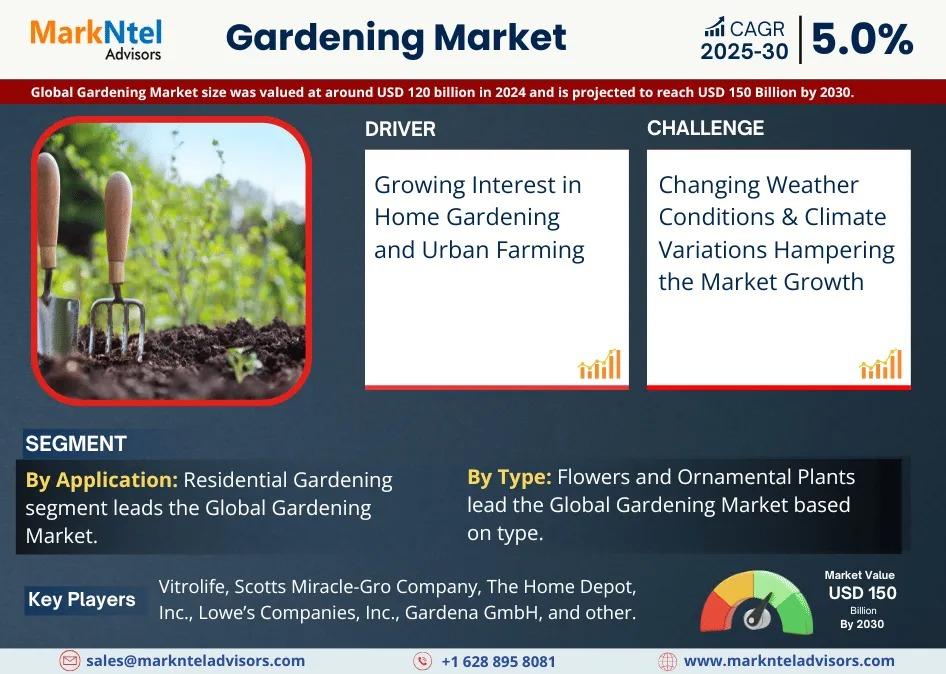 MarkNtel Advisors

Gardening Market

CAGR 2025-30 | 5.0%

Global Gardening Market size was valued at around USD 120 billion in 2024 and is projected to reach USD 150 Billion by 2030.

DRIVER

Growing Interest in Home Gardening and Urban Farming

CHALLENGE

Changing Weather Conditions & Climate Variations Hampering the Market Growth

SEGMENT

By Application: Residential Gardening segment leads the Global Gardening Market.

By Type: Flowers and Ornamental Plants lead the Global Gardening Market based on type.

Key Players

Vitrolife, Scotts Miracle-Gro Company, The Home Depot, Inc., Lowe's Companies, Inc., Gardena GmbH, and other.

Market Value
USD 150
Billion
By 2030

sales@marknteladvisors.com

+1 628 895 8081

www.marknteladvisors.com